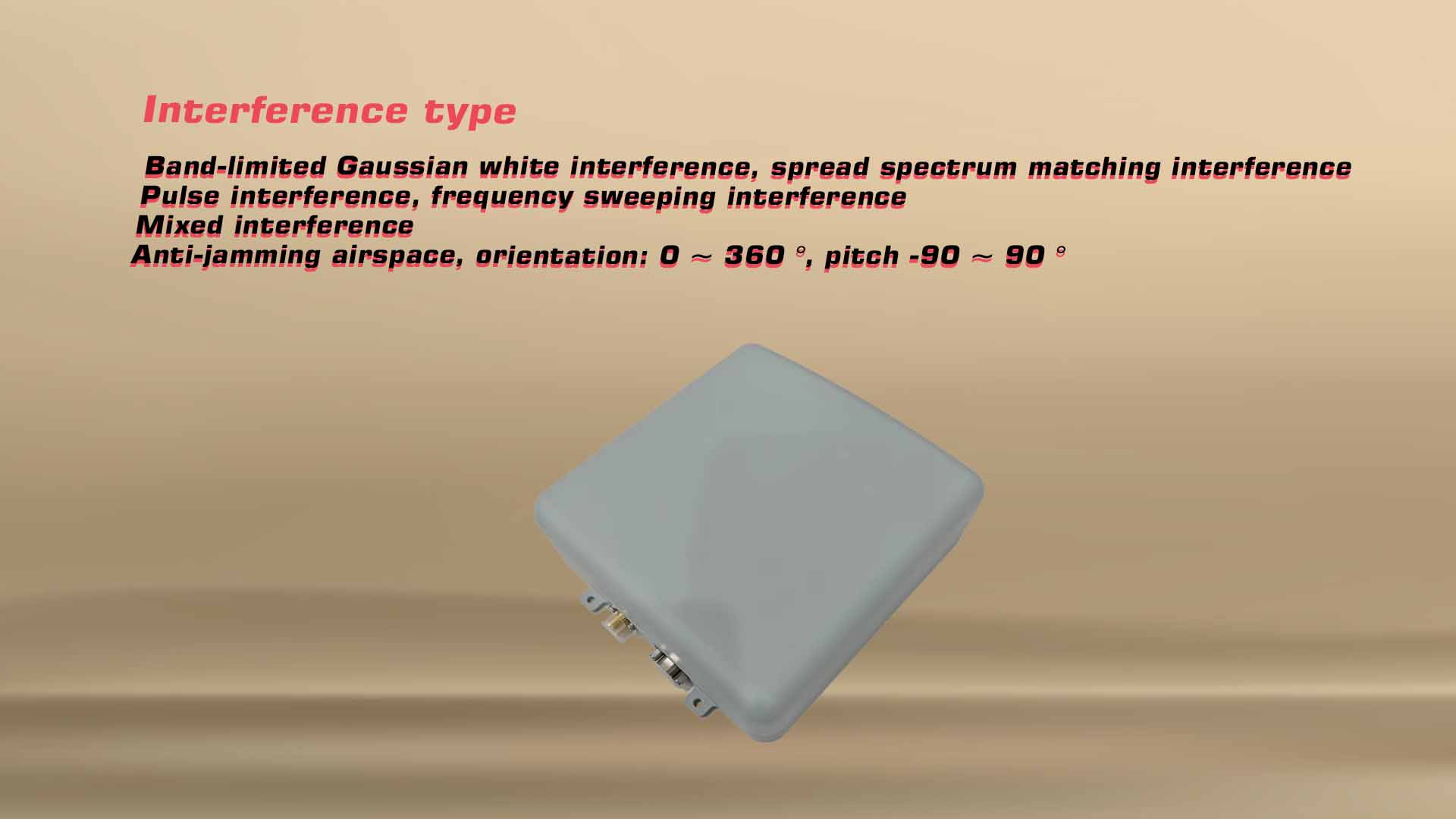 Interference type

Band-limited Gaussian white interference, spread spectrum matching interference
Pulse interference, frequency sweeping interference
Mixed interference
Anti-jamming airspace, orientation: 0 ～ 360 °, pitch -90 ～ 90 °